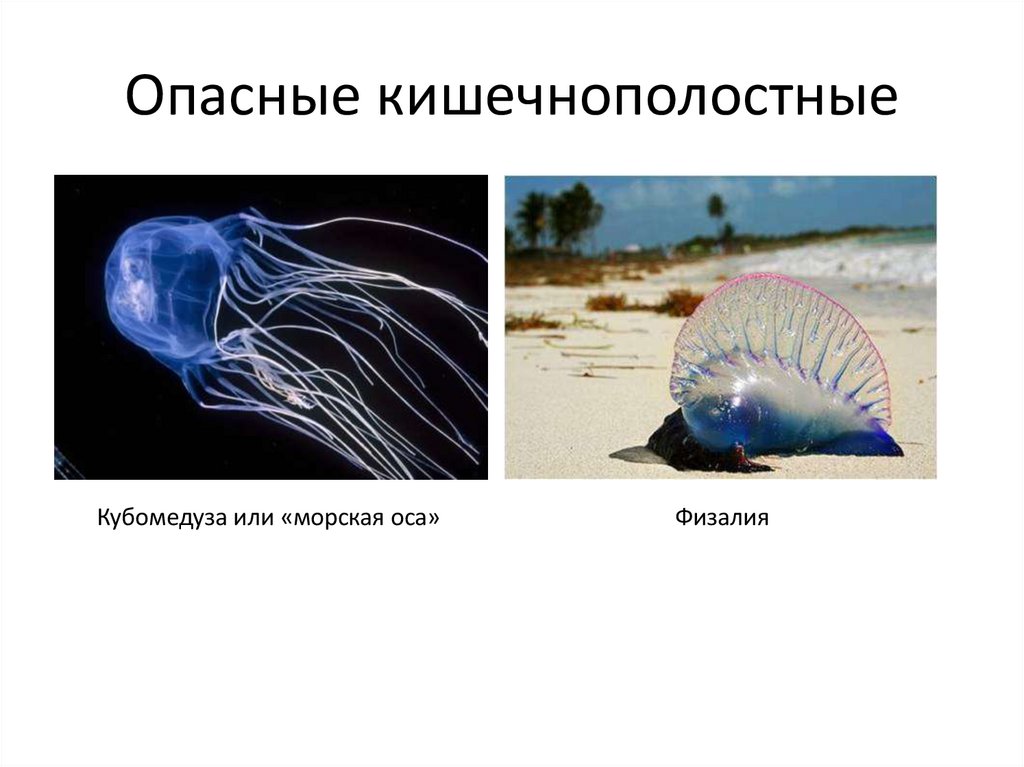 Опасные кишечнополостные

Кубомедуза или «морская оса»

Физалия